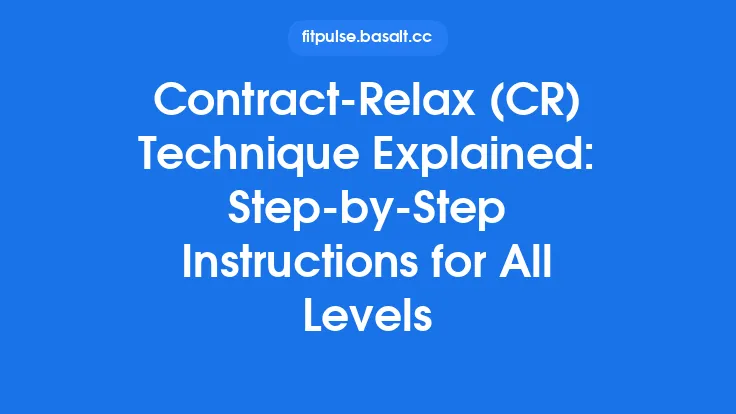 fitpulse.basalt.cc

Contract-Relax (CR) Technique Explained: Step-by-Step Instructions for All Levels